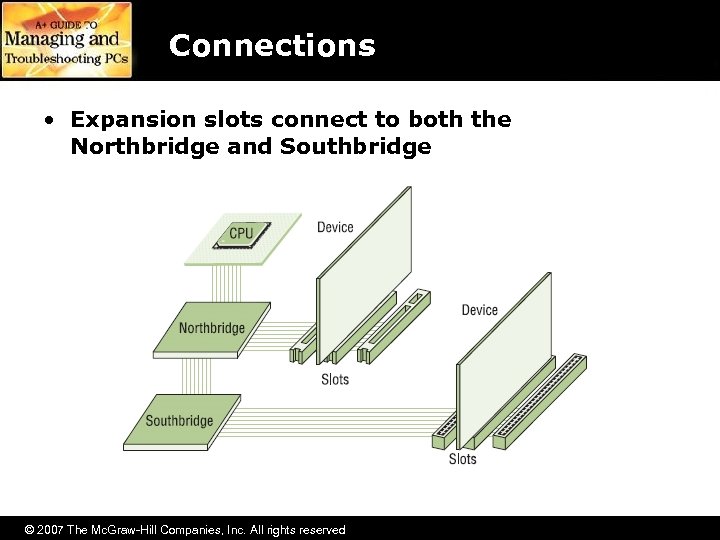 A+ GUIDE TO
Managing and
Troubleshooting PCs

Connections

• Expansion slots connect to both the Northbridge and Southbridge

CPU

Device

Northbridge

Device

Slots

Southbridge

Slots

© 2007 The McGraw-Hill Companies, Inc. All rights reserved